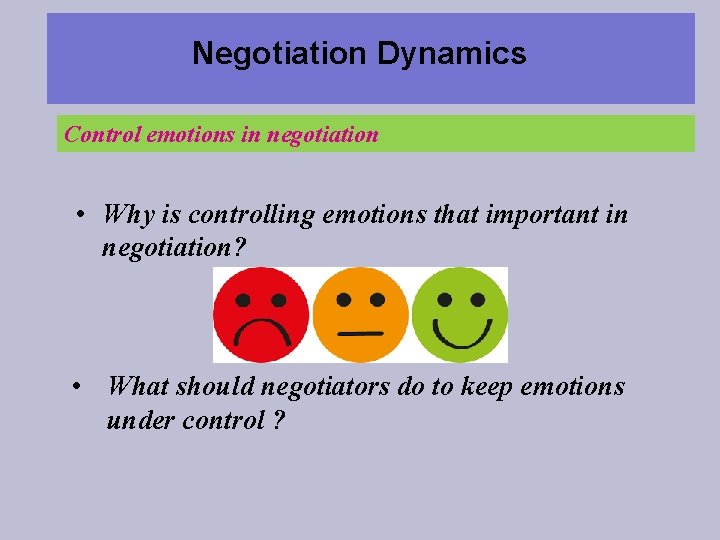 Negotiation Dynamics

Control emotions in negotiation

• Why is controlling emotions that important in negotiation?

• What should negotiators do to keep emotions under control ?